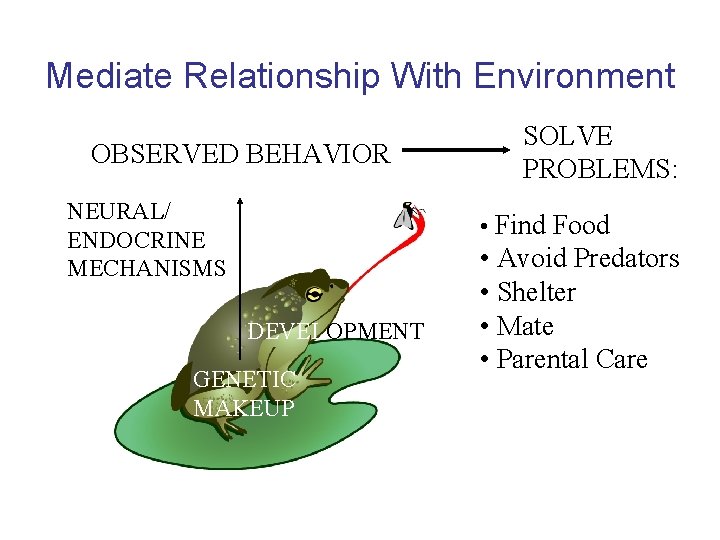 Mediate Relationship With Environment

OBSERVED BEHAVIOR

SOLVE PROBLEMS:

NEURAL/ ENDOCRINE MECHANISMS

DEVELOPMENT

GENETIC MAKEUP

• Find Food
• Avoid Predators
• Shelter
• Mate
• Parental Care